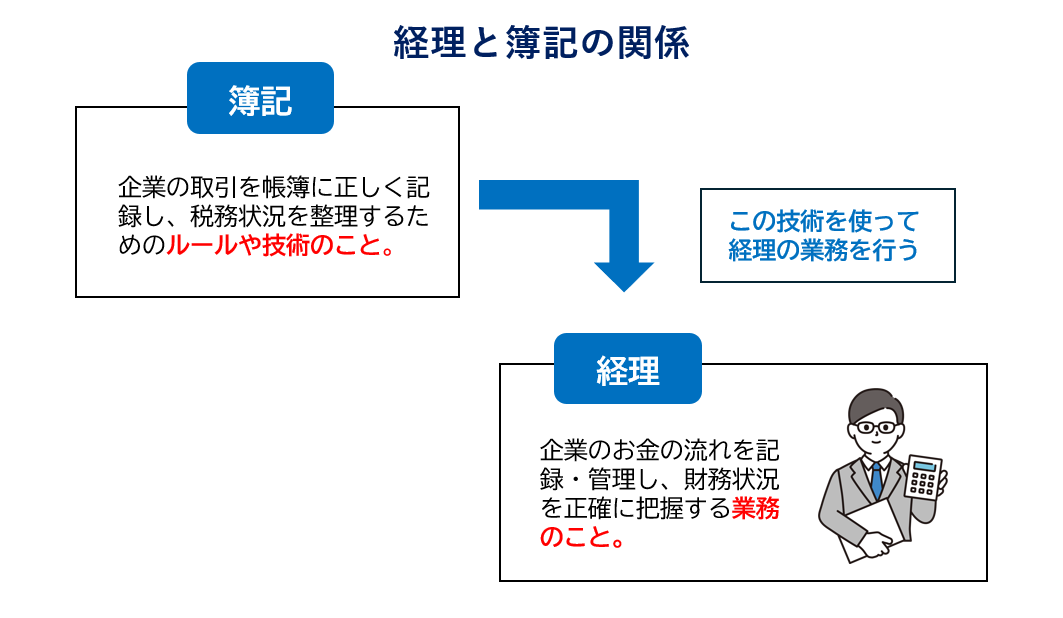 経理と簿記の関係

簿記

企業の取引を帳簿に正しく記録し、税務状況を整理するためのルールや技術のこと。

この技術を使って経理の業務を行う

経理

企業のお金の流れを記録・管理し、財務状況を正確に把握する業務のこと。